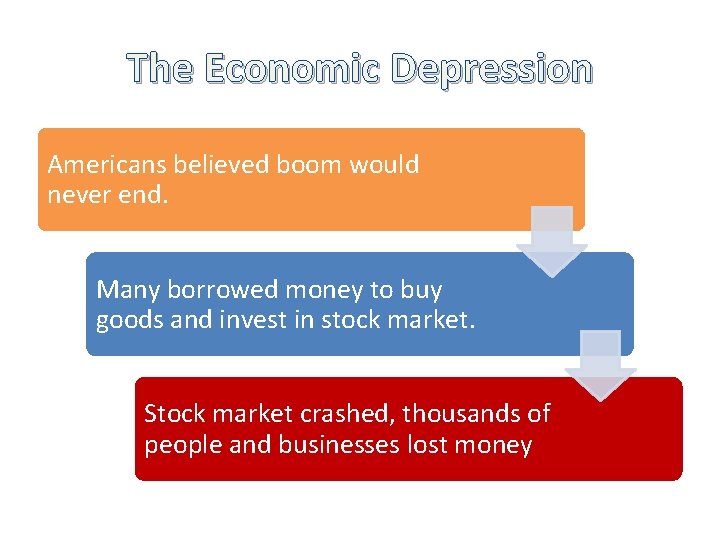 The Economic Depression

Americans believed boom would never end.

Many borrowed money to buy goods and invest in stock market.

Stock market crashed, thousands of people and businesses lost money